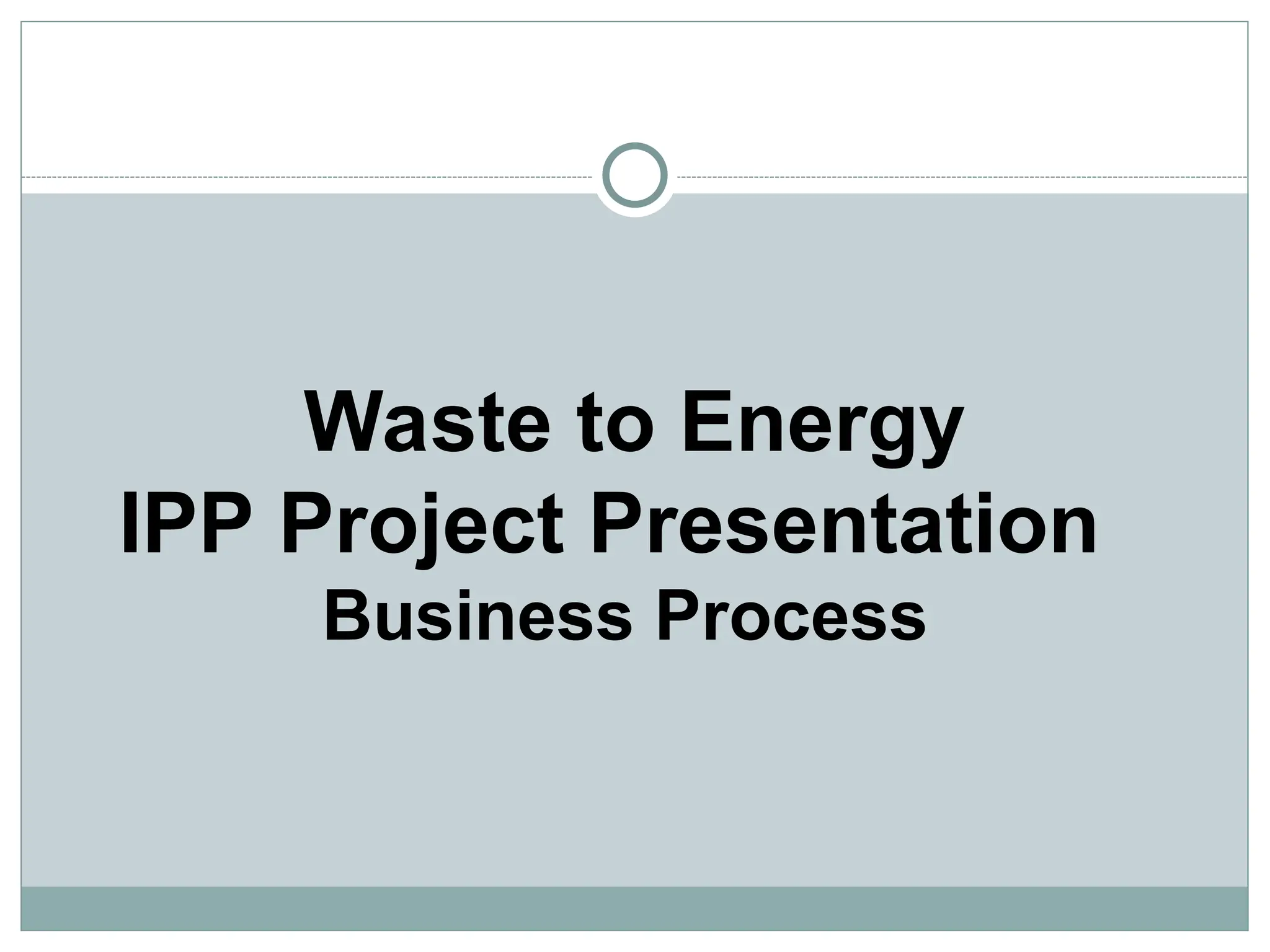 Waste to Energy
IPP Project Presentation
Business Process